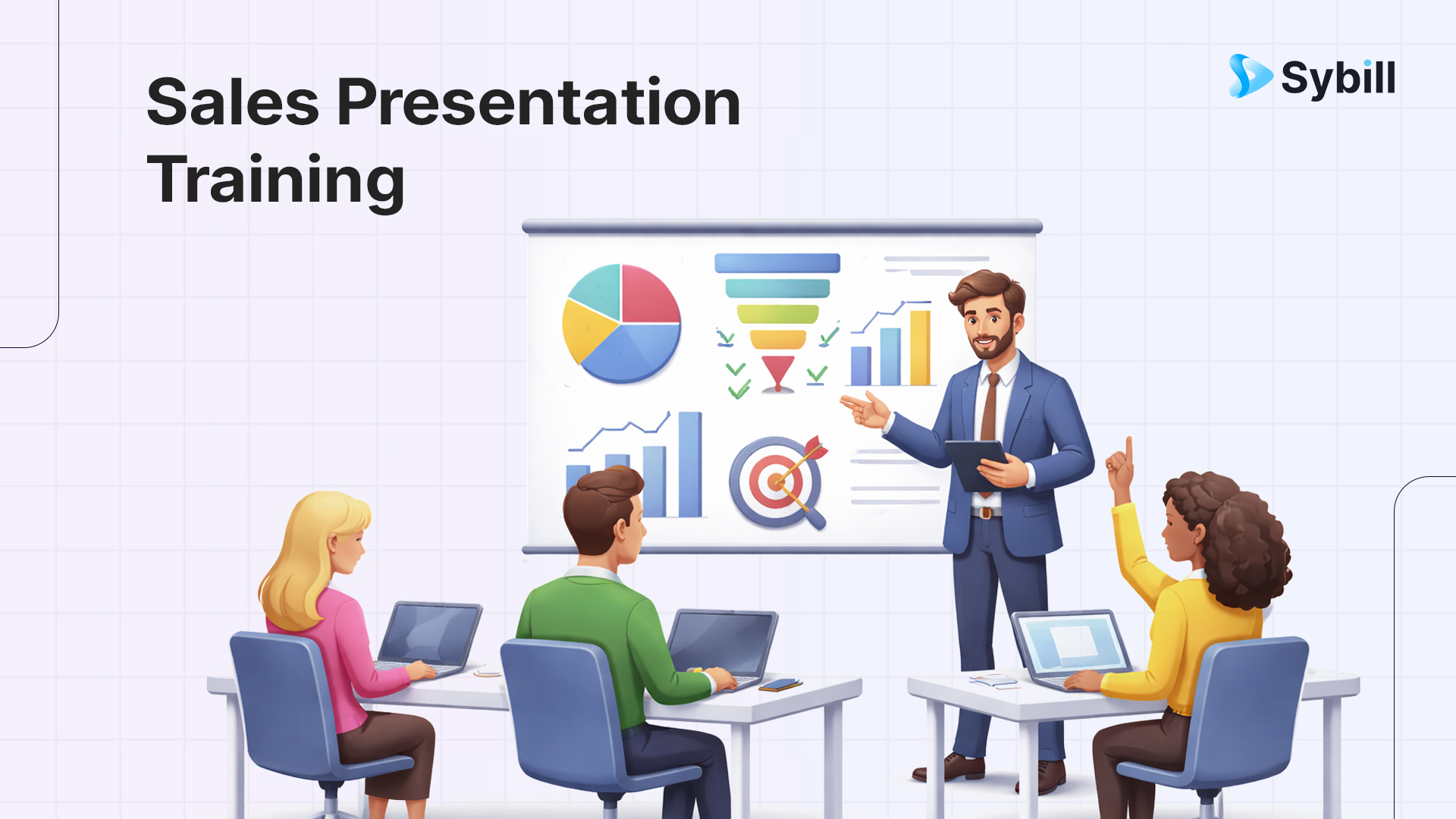 Sales Presentation Training

Sybill